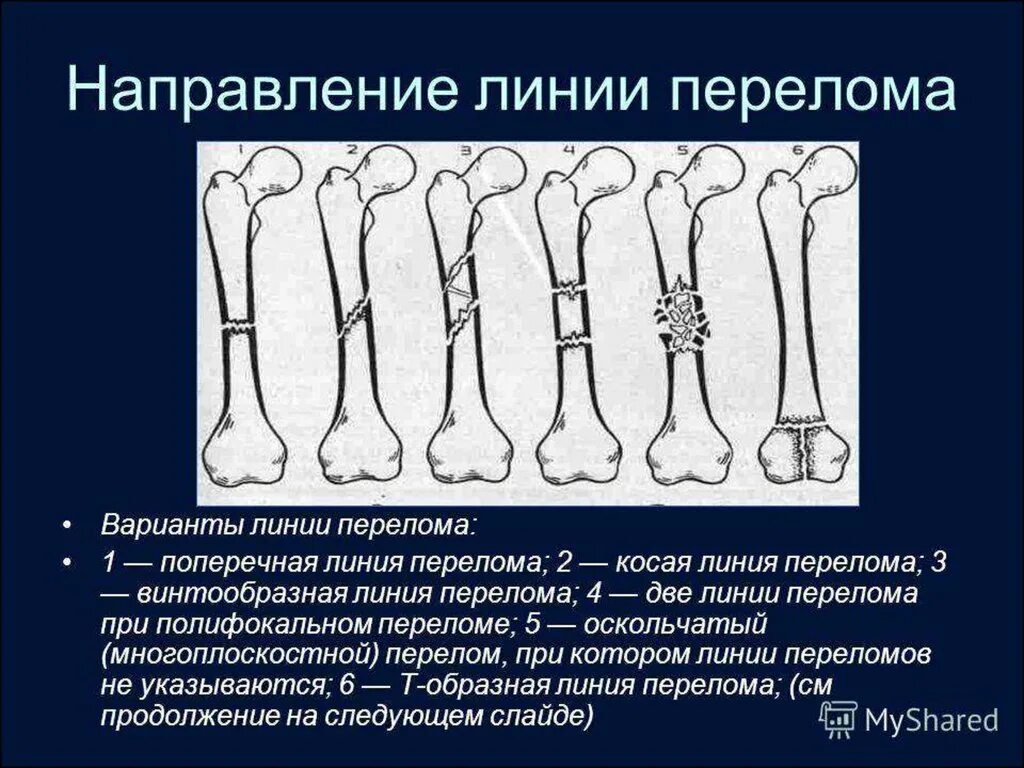 Направление линии перелома

1 2 3 4 5 6

• Варианты линии перелома:
• 1 — поперечная линия перелома; 2 — косая линия перелома; 3 — винтообразная линия перелома; 4 — две линии перелома при полифокальном переломе; 5 — оскольчатый (многоплоскостной) перелом, при котором линии переломов не указываются; 6 — Т-образная линия перелома; (см продолжение на следующем слайде)

MyShared